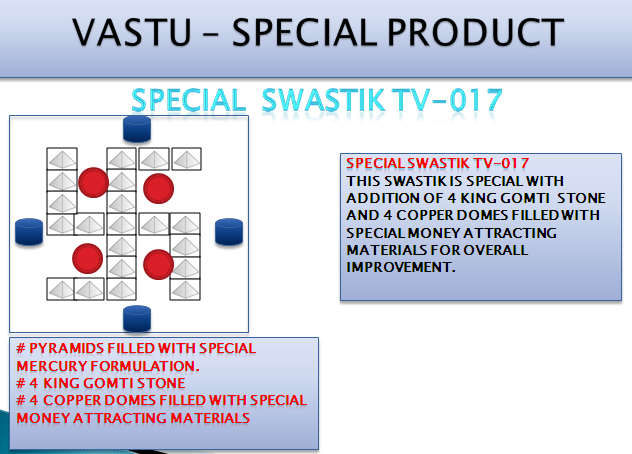 VASTU – SPECIAL PRODUCT

SPECIAL SWASTIK TV-017

SPECIAL SWASTIK TV-017
THIS SWASTIK IS SPECIAL WITH ADDITION OF 4 KING GOMTI STONE AND 4 COPPER DOMES FILLED WITH SPECIAL MONEY ATTRACTING MATERIALS FOR OVERALL IMPROVEMENT.

# PYRAMIDS FILLED WITH SPECIAL MERCURY FORMULATION.
# 4 KING GOMTI STONE
# 4 COPPER DOMES FILLED WITH SPECIAL MONEY ATTRACTING MATERIALS